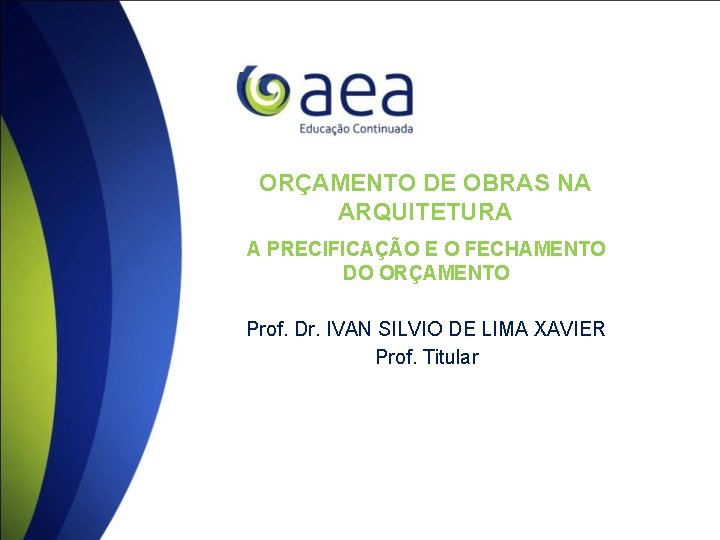 aea
Educação Continuada

ORÇAMENTO DE OBRAS NA ARQUITETURA

A PRECIFICAÇÃO E O FECHAMENTO DO ORÇAMENTO

Prof. Dr. IVAN SILVIO DE LIMA XAVIER
Prof. Titular